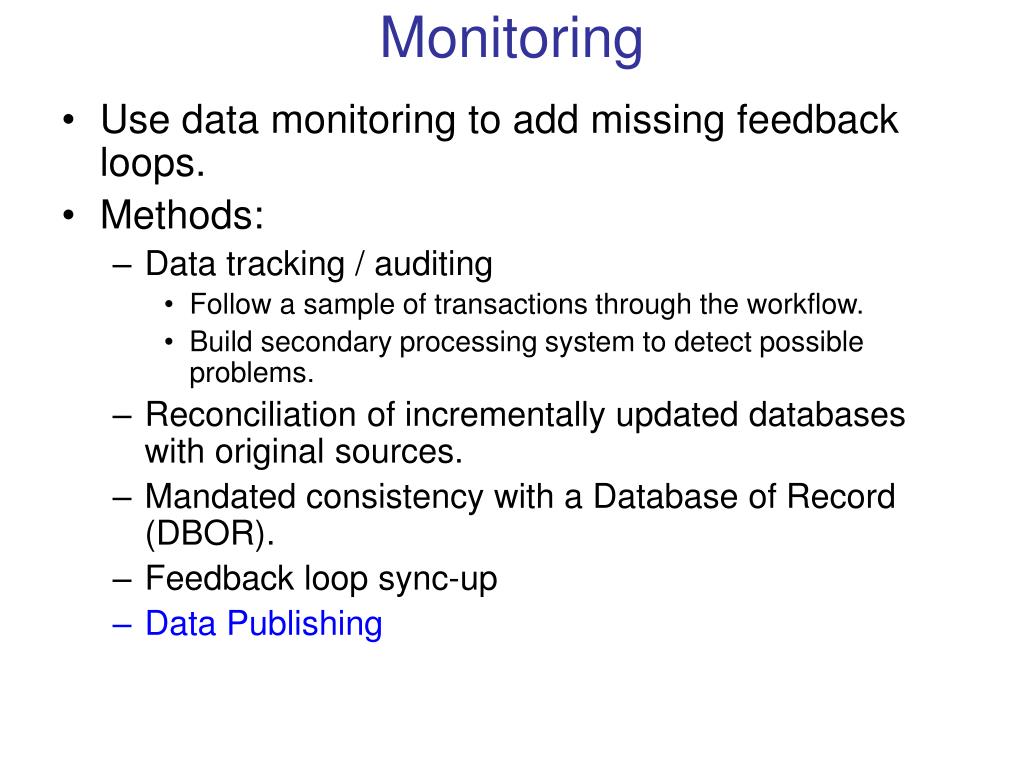 Monitoring

• Use data monitoring to add missing feedback loops.
• Methods:
– Data tracking / auditing
• Follow a sample of transactions through the workflow.
• Build secondary processing system to detect possible problems.
– Reconciliation of incrementally updated databases with original sources.
– Mandated consistency with a Database of Record (DBOR).
– Feedback loop sync-up
– Data Publishing